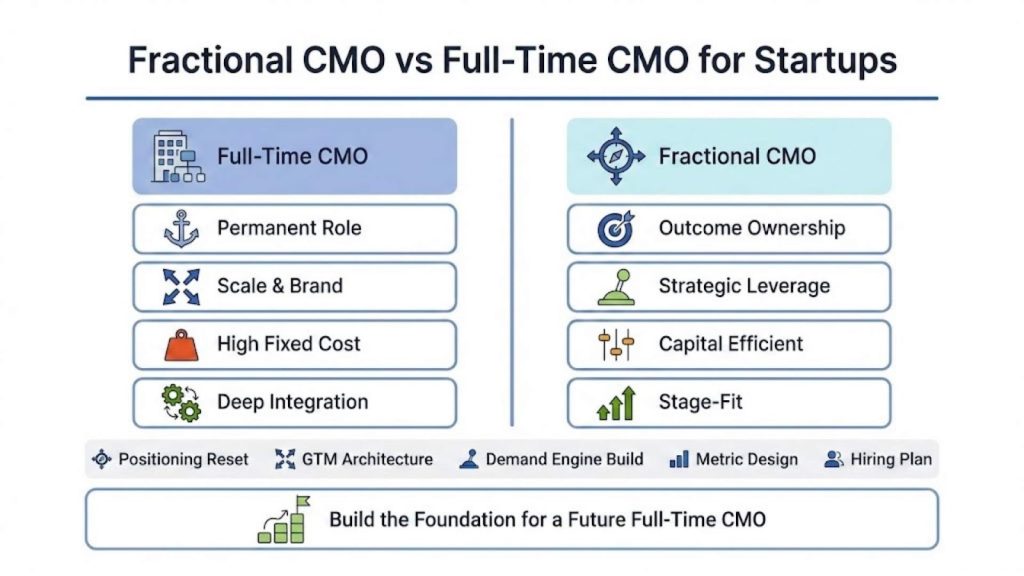 Fractional CMO vs Full-Time CMO for Startups

Full-Time CMO

Permanent Role

Scale & Brand

High Fixed Cost

Deep Integration

Fractional CMO

Outcome Ownership

Strategic Leverage

Capital Efficient

Stage-Fit

Positioning Reset GTM Architecture Demand Engine Build Metric Design Hiring Plan

Build the Foundation for a Future Full-Time CMO